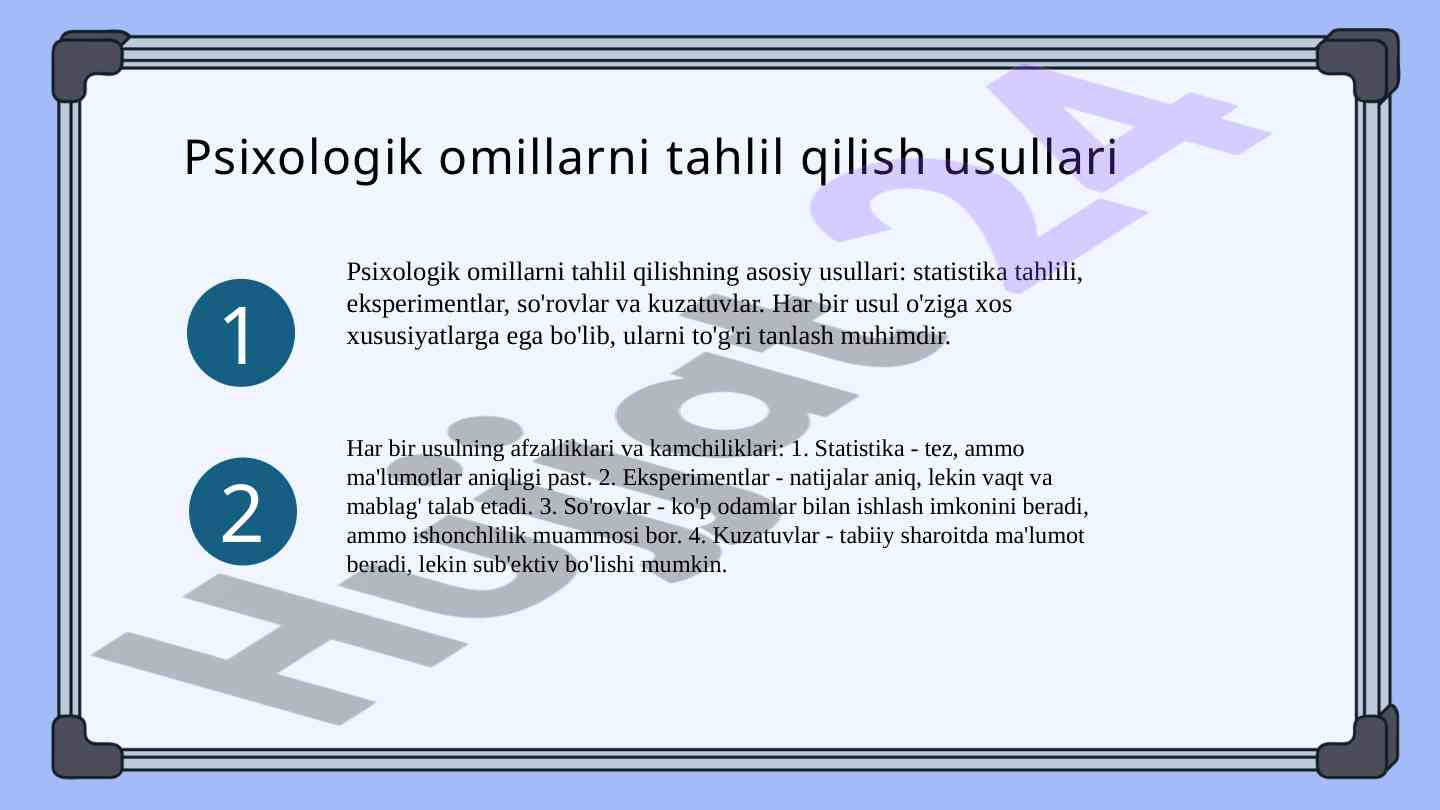 Psixologik omillarni tahlil qilish usullari

1

Psixologik omillarni tahlil qilishning asosiy usullari: statistika tahlili, eksperimentlar, so'rovlar va kuzatuvlar. Har bir usul o'ziga xos xususiyatlarga ega bo'lib, ularni to'g'ri tanlash muhimdir.

2

Har bir usulning afzalliklari va kamchiliklari: 1. Statistika - tez, ammo ma'lumotlar aniqligi past. 2. Eksperimentlar - natijalar aniq, lekin vaqt va mablag' talab etadi. 3. So'rovlar - ko'p odamlar bilan ishlash imkonini beradi, ammo ishonchlilik muammosi bor. 4. Kuzatuvlar - tabiiy sharoitda ma'lumot beradi, lekin sub'ektiv bo'lishi mumkin.

Hujjat24